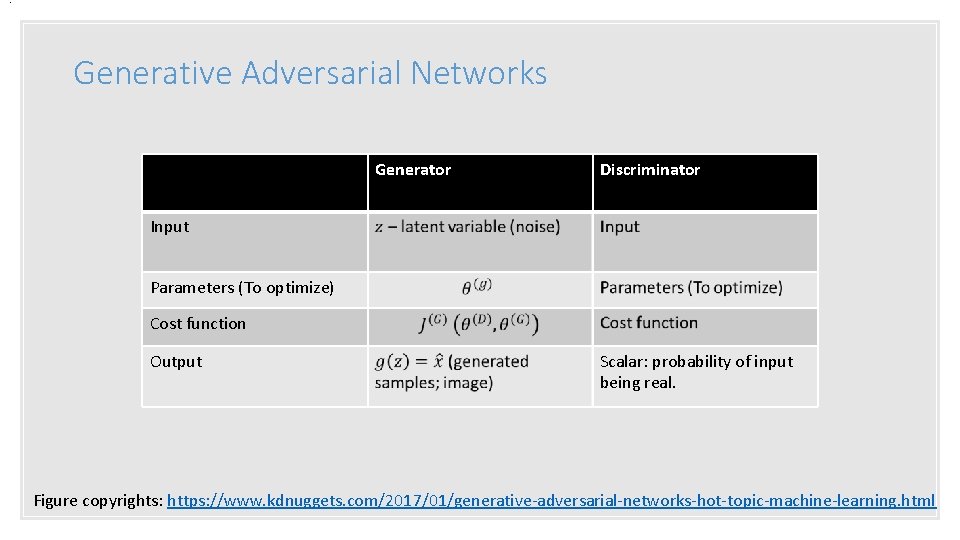 Generative Adversarial Networks

| | Generator | Discriminator |
|---|---|---|
| Input | $z$ – latent variable (noise) | Input |
| Parameters (To optimize) | $\theta^{(g)}$ | Parameters (To optimize) |
| Cost function | $J^{(G)}\left(\theta^{(D)}, \theta^{(G)}\right)$ | Cost function |
| Output | $g(z) = \hat{x}$ (generated samples; image) | Scalar: probability of input being real. |

Figure copyrights: https://www.kdnuggets.com/2017/01/generative-adversarial-networks-hot-topic-machine-learning.html